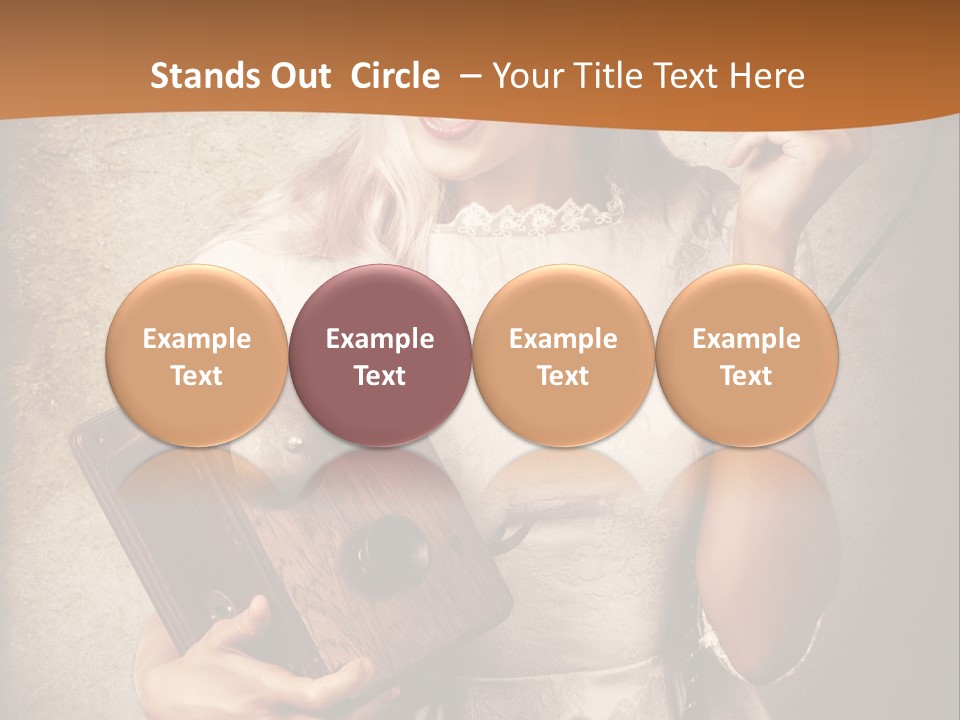 Stands Out Circle – Your Title Text Here

Example Text

Example Text

Example Text

Example Text